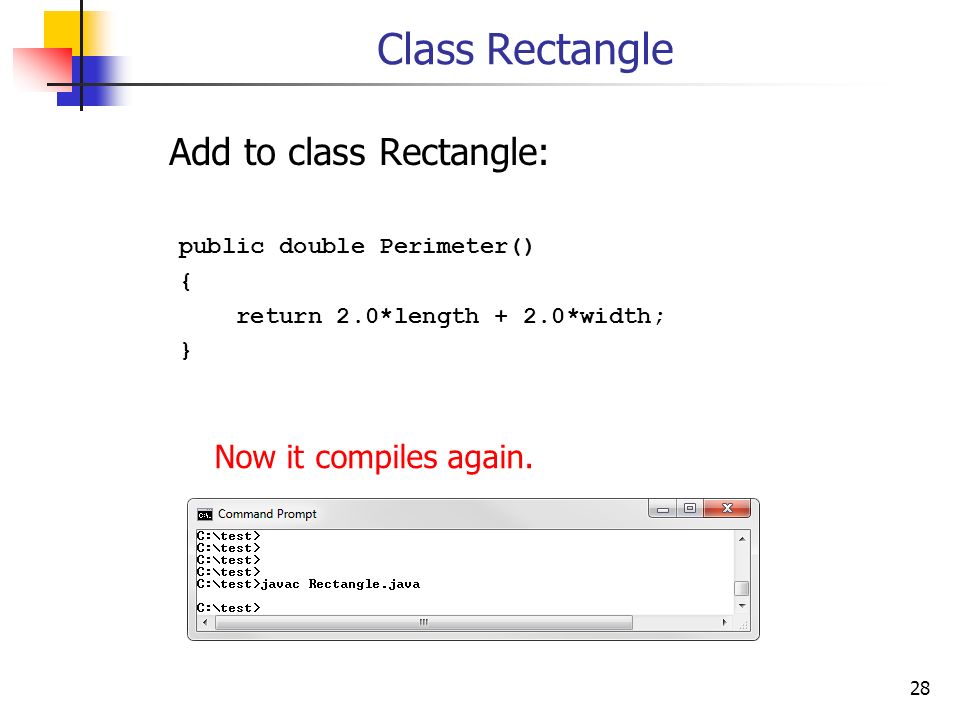 Class Rectangle

Add to class Rectangle:

public double Perimeter()
{
    return 2.0*length + 2.0*width;
}

Now it compiles again.

Command Prompt

C:\test>
C:\test>
C:\test>
C:\test>
C:\test>javac Rectangle.java

C:\test>

28